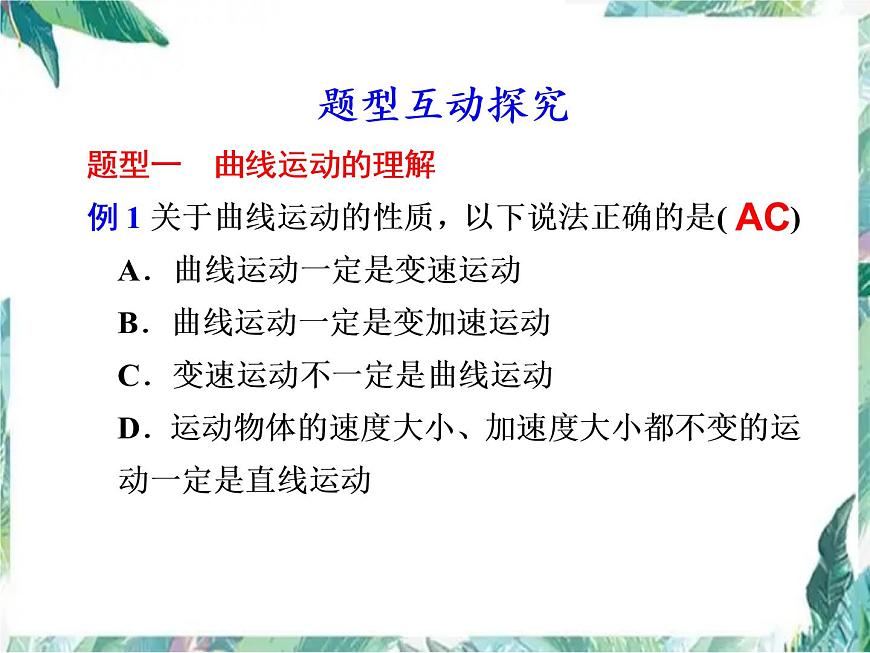 题型互动探究

题型一　曲线运动的理解

例 1 关于曲线运动的性质，以下说法正确的是( AC)

A．曲线运动一定是变速运动

B．曲线运动一定是变加速运动

C．变速运动不一定是曲线运动

D．运动物体的速度大小、加速度大小都不变的运动一定是直线运动